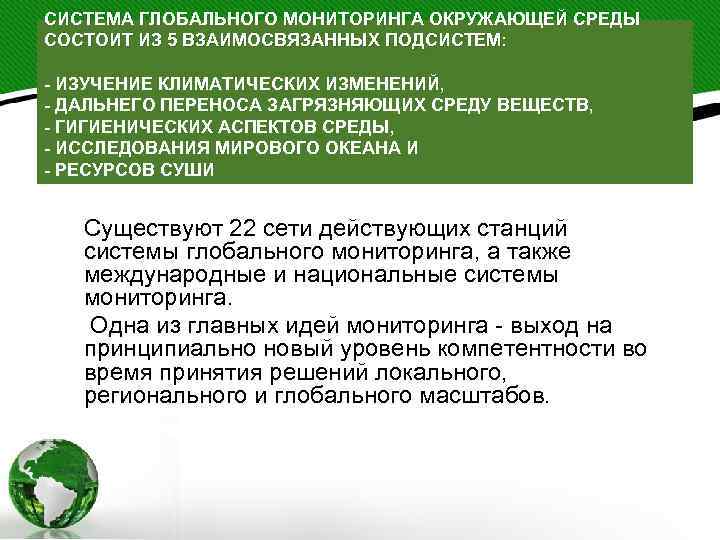 СИСТЕМА ГЛОБАЛЬНОГО МОНИТОРИНГА ОКРУЖАЮЩЕЙ СРЕДЫ СОСТОИТ ИЗ 5 ВЗАИМОСВЯЗАННЫХ ПОДСИСТЕМ:

- ИЗУЧЕНИЕ КЛИМАТИЧЕСКИХ ИЗМЕНЕНИЙ,
- ДАЛЬНЕГО ПЕРЕНОСА ЗАГРЯЗНЯЮЩИХ СРЕДУ ВЕЩЕСТВ,
- ГИГИЕНИЧЕСКИХ АСПЕКТОВ СРЕДЫ,
- ИССЛЕДОВАНИЯ МИРОВОГО ОКЕАНА И
- РЕСУРСОВ СУШИ

Существуют 22 сети действующих станций системы глобального мониторинга, а также международные и национальные системы мониторинга.

Одна из главных идей мониторинга - выход на принципиально новый уровень компетентности во время принятия решений локального, регионального и глобального масштабов.